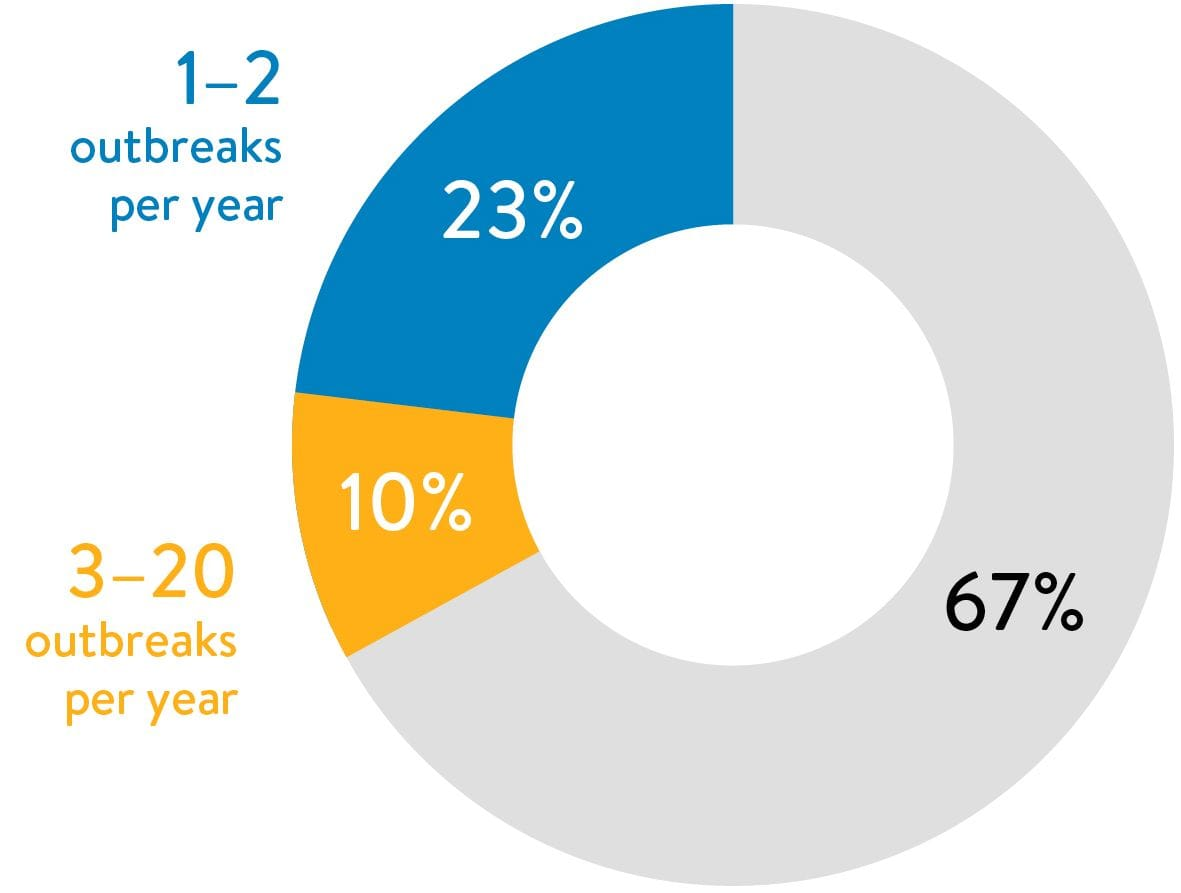 1–2
outbreaks
per year

23%

10%

3–20
outbreaks
per year

67%